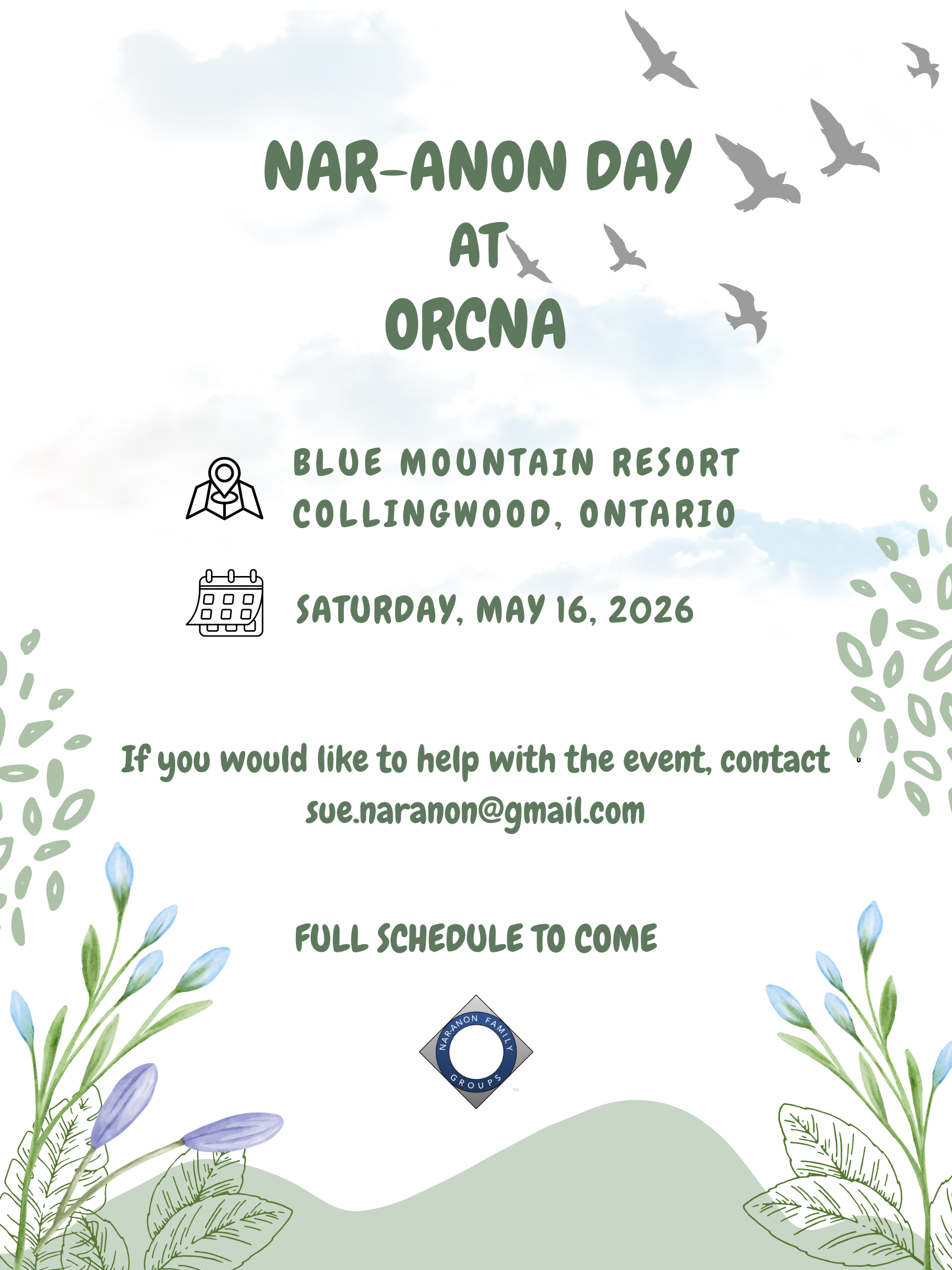 NAR-ANON DAY
AT
ORCNA

BLUE MOUNTAIN RESORT
COLLINGWOOD, ONTARIO

SATURDAY, MAY 16, 2026

If you would like to help with the event, contact sue.naranon@gmail.com

FULL SCHEDULE TO COME

NAR-ANON FAMILY GROUPS
™